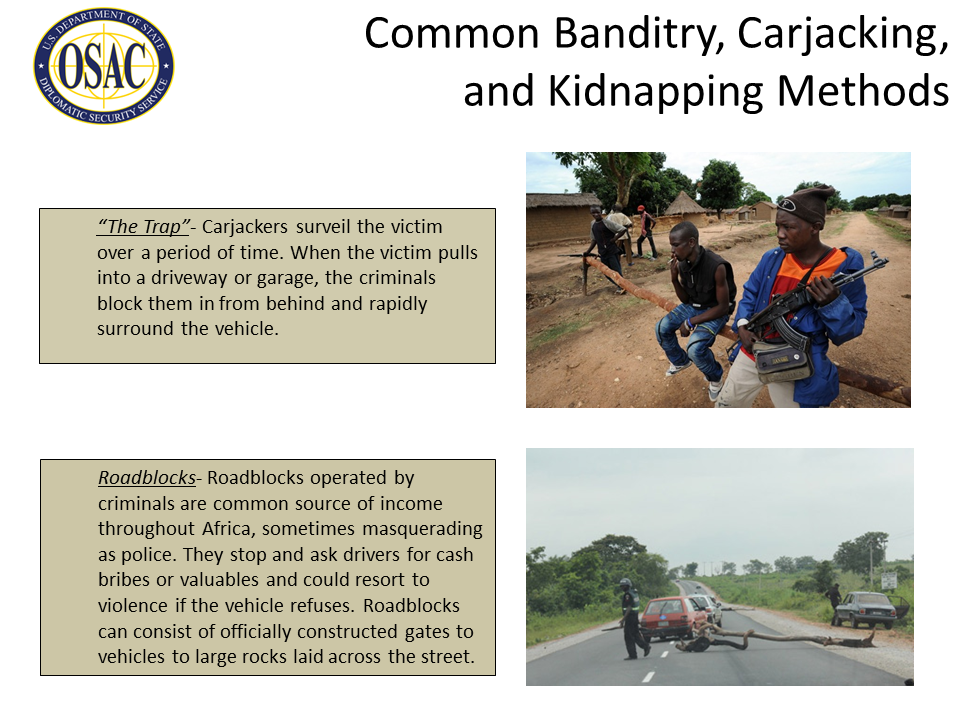 U.S. DEPARTMENT OF STATE
OSAC
DIPLOMATIC SECURITY SERVICE

Common Banditry, Carjacking, and Kidnapping Methods

"The Trap"- Carjackers surveil the victim over a period of time. When the victim pulls into a driveway or garage, the criminals block them in from behind and rapidly surround the vehicle.

Roadblocks- Roadblocks operated by criminals are common source of income throughout Africa, sometimes masquerading as police. They stop and ask drivers for cash bribes or valuables and could resort to violence if the vehicle refuses. Roadblocks can consist of officially constructed gates to vehicles to large rocks laid across the street.